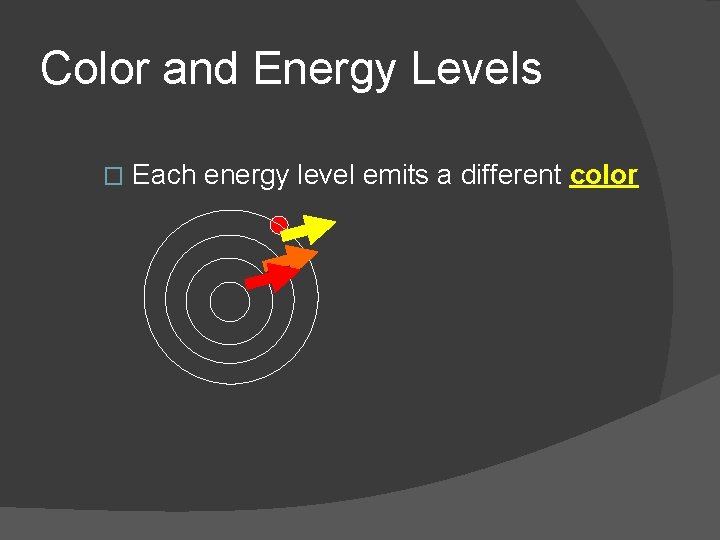 Color and Energy Levels

Each energy level emits a different color